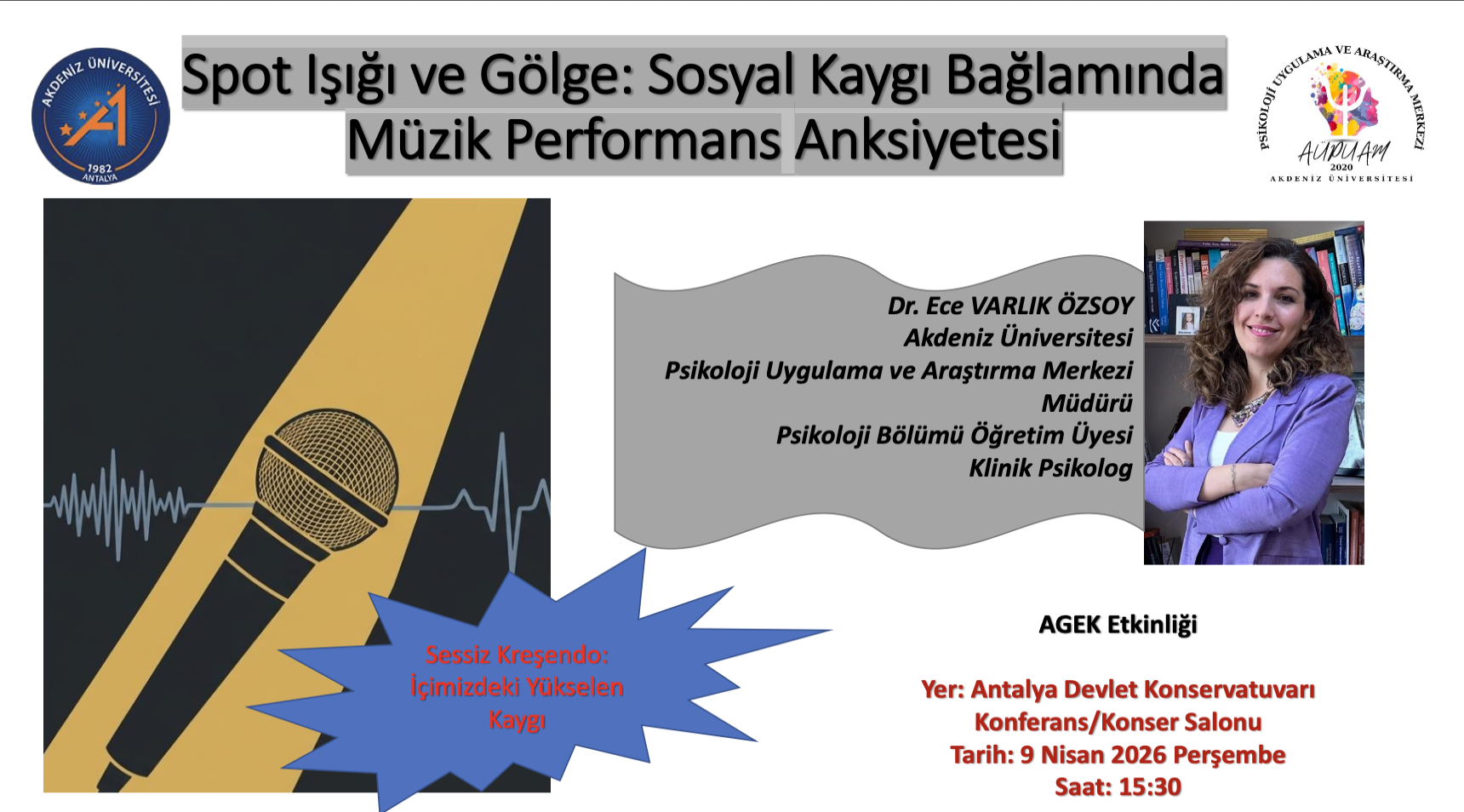 AKDENİZ ÜNİVERSİTESİ
1982
ANTALYA

Spot Işığı ve Gölge: Sosyal Kaygı Bağlamında Müzik Performans Anksiyetesi

PSİKOLOJİ UYGULAMA VE ARAŞTIRMA MERKEZİ
AÜPUAM
2020
AKDENİZ ÜNİVERSİTESİ

Dr. Ece VARLIK ÖZSOY
Akdeniz Üniversitesi
Psikoloji Uygulama ve Araştırma Merkezi Müdürü
Psikoloji Bölümü Öğretim Üyesi
Klinik Psikolog

Sessiz Kreşendo: İçimizdeki Yükselen Kaygı

AGEK Etkinliği

Yer: Antalya Devlet Konservatuvarı Konferans/Konser Salonu
Tarih: 9 Nisan 2026 Perşembe
Saat: 15:30